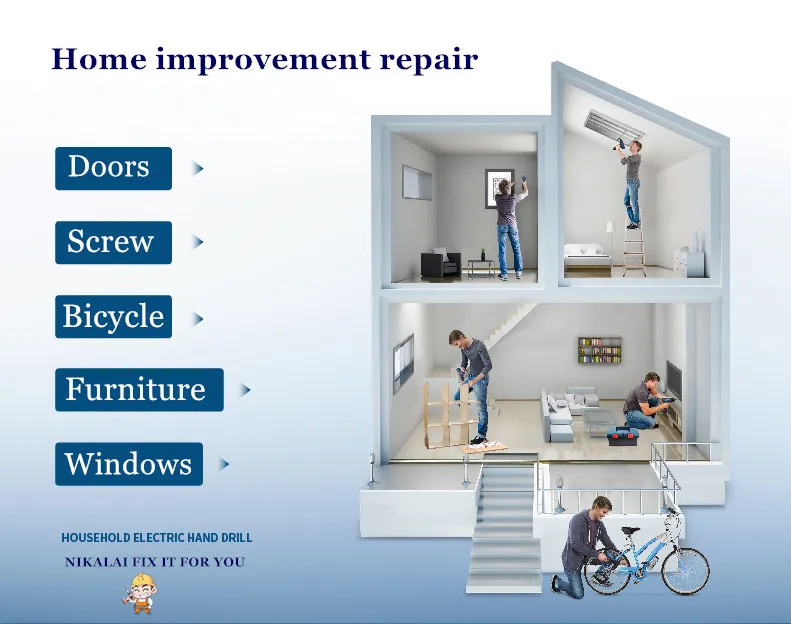 Home improvement repair

Doors

Screw

Bicycle

Furniture

Windows

HOUSEHOLD ELECTRIC HAND DRILL

NIKALAI FIX IT FOR YOU